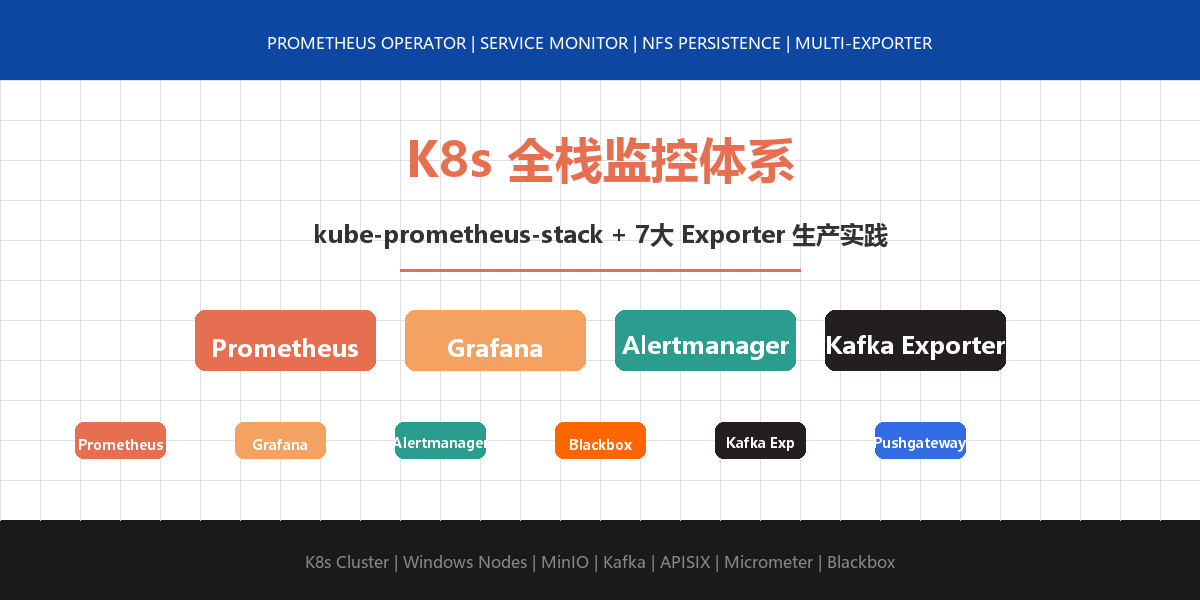 PROMETHEUS OPERATOR | SERVICE MONITOR | NFS PERSISTENCE | MULTI-EXPORTER

K8s 全栈监控体系

kube-prometheus-stack + 7大 Exporter 生产实践

Prometheus

Grafana

Alertmanager

Kafka Exporter

Prometheus

Grafana

Alertmanager

Blackbox

Kafka Exp

Pushgateway

K8s Cluster | Windows Nodes | MinIO | Kafka | APISIX | Micrometer | Blackbox